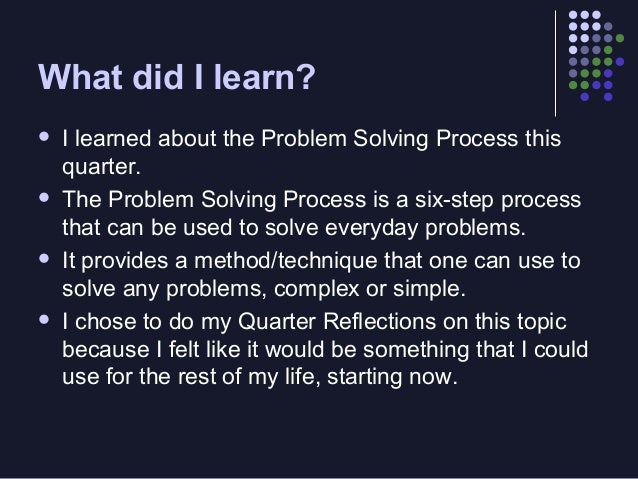 What did I learn?

- I learned about the Problem Solving Process this quarter.
- The Problem Solving Process is a six-step process that can be used to solve everyday problems.
- It provides a method/technique that one can use to solve any problems, complex or simple.
- I chose to do my Quarter Reflections on this topic because I felt like it would be something that I could use for the rest of my life, starting now.